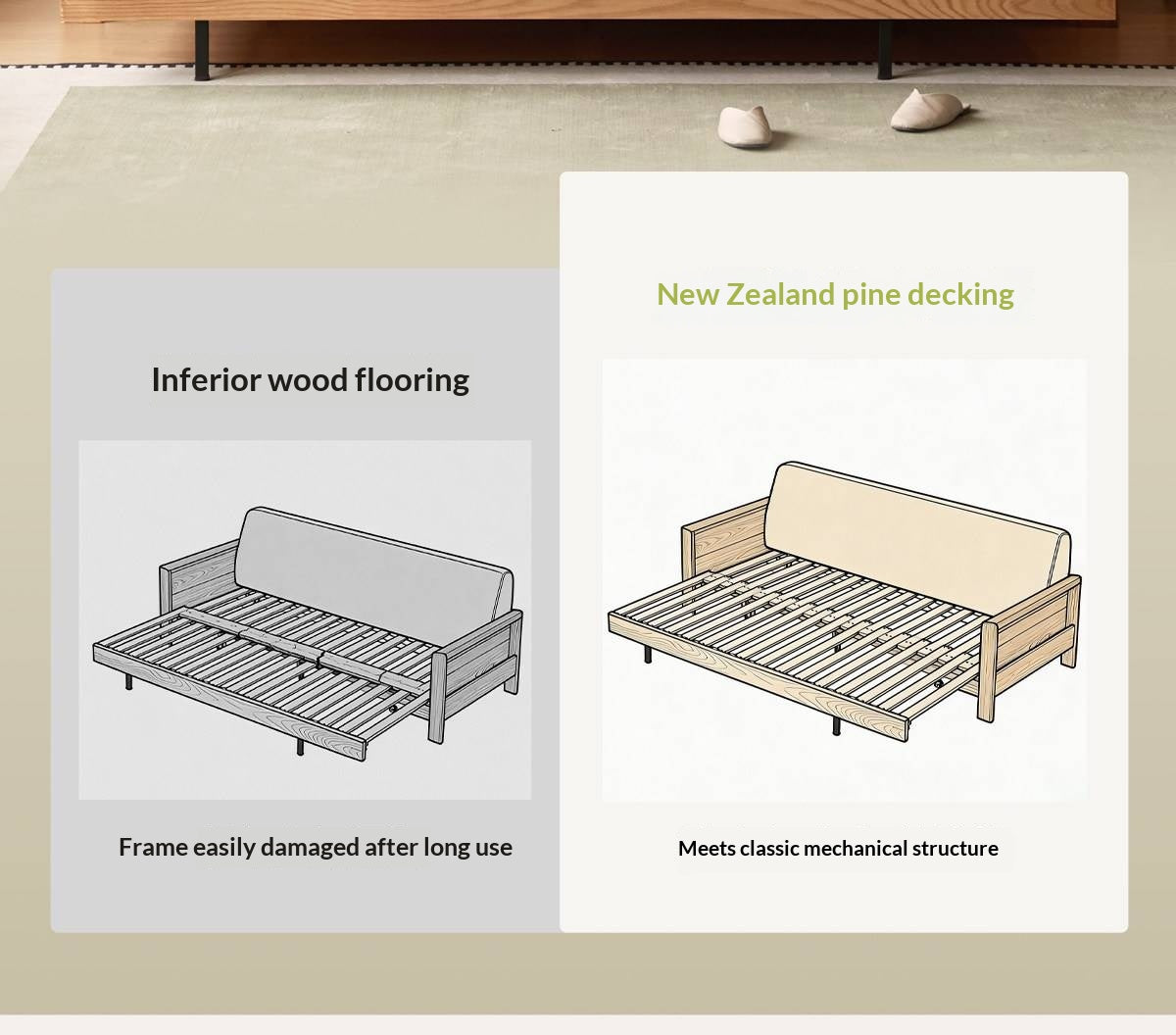 Inferior wood flooring

Frame easily damaged after long use

New Zealand pine decking

Meets classic mechanical structure